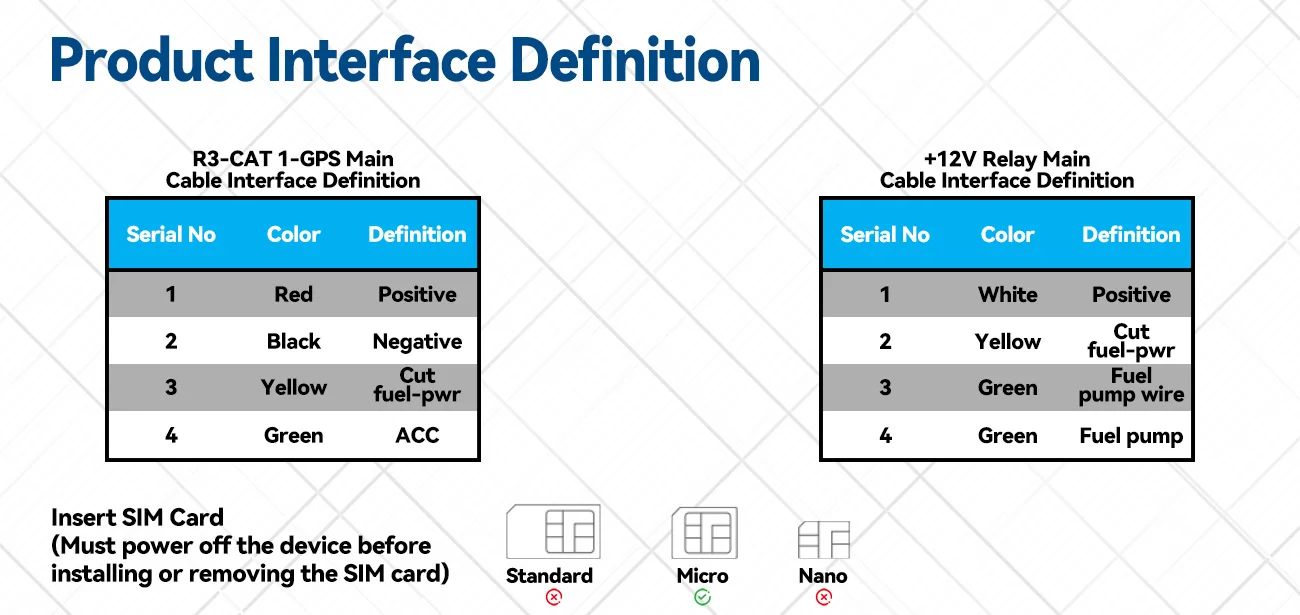 Product Interface Definition

R3-CAT 1-GPS Main Cable Interface Definition

| Serial No | Color | Definition |
|---|---|---|
| 1 | Red | Positive |
| 2 | Black | Negative |
| 3 | Yellow | Cut fuel-pwr |
| 4 | Green | ACC |

+12V Relay Main Cable Interface Definition

| Serial No | Color | Definition |
|---|---|---|
| 1 | White | Positive |
| 2 | Yellow | Cut fuel-pwr |
| 3 | Green | Fuel pump wire |
| 4 | Green | Fuel pump |

Insert SIM Card
(Must power off the device before installing or removing the SIM card)

Standard

Micro

Nano